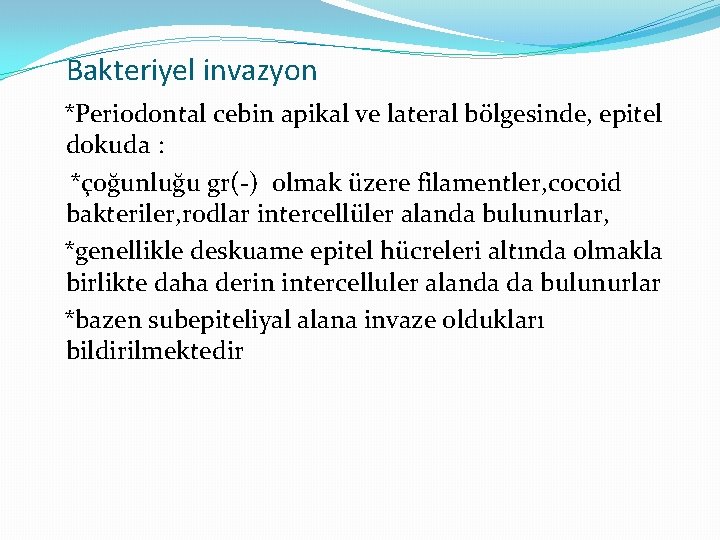 Bakteriyel invazyon

*Periodontal cebin apikal ve lateral bölgesinde, epitel dokuda :

*çoğunluğu gr(-) olmak üzere filamentler,cocoid bakteriler,rodlar intercellüler alanda bulunurlar,

*genellikle deskuame epitel hücreleri altında olmakla birlikte daha derin intercelluler alanda da bulunurlar

*bazen subepiteliyal alana invaze oldukları bildirilmektedir